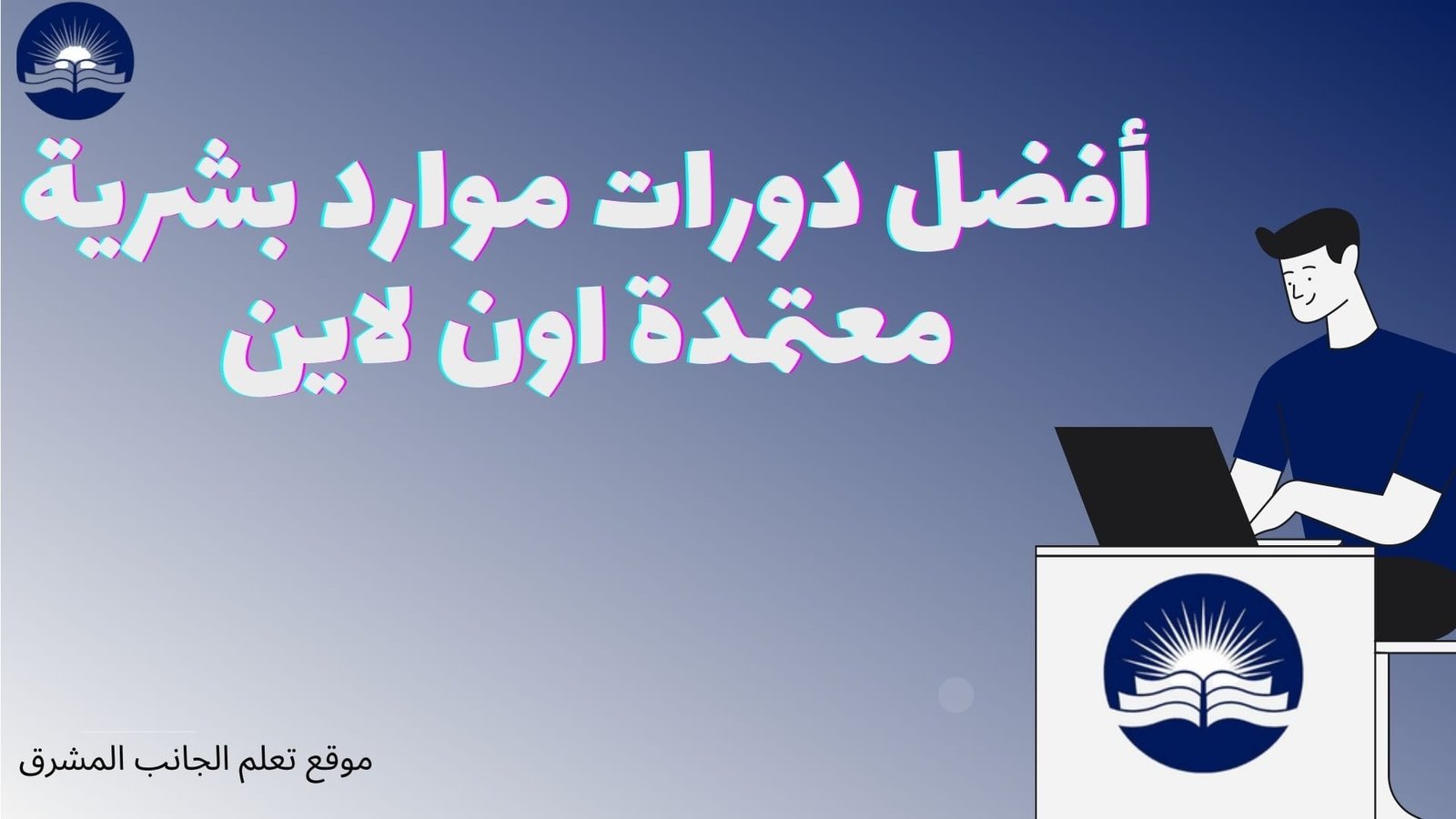 أفضل دورات موارد بشرية معتمدة اون لاين

موقع تعلم الجانب المشرق